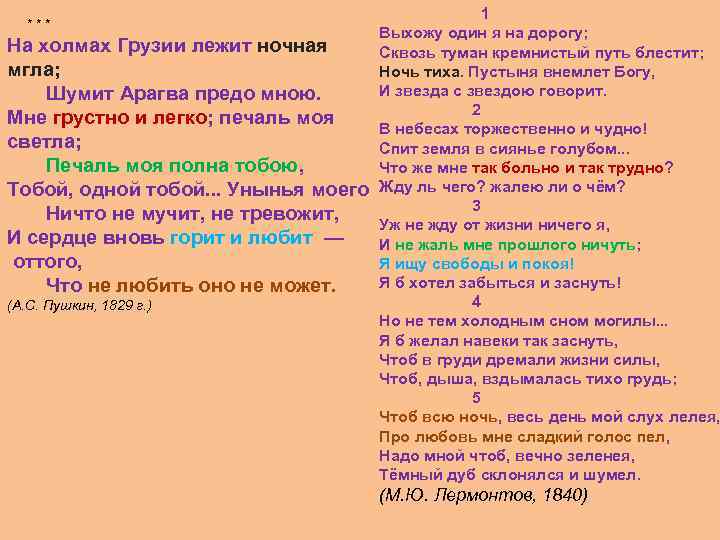 * * *
На холмах Грузии лежит ночная мгла;
Шумит Арагва предо мною.
Мне грустно и легко; печаль моя светла;
Печаль моя полна тобою,
Тобой, одной тобой... Унынья моего
Ничто не мучит, не тревожит,
И сердце вновь горит и любит — оттого,
Что не любить оно не может.
(А.С. Пушкин, 1829 г.)

1
Выхожу один я на дорогу;
Сквозь туман кремнистый путь блестит;
Ночь тиха. Пустыня внемлет Богу,
И звезда с звездою говорит.
2
В небесах торжественно и чудно!
Спит земля в сиянье голубом...
Что же мне так больно и так трудно?
Жду ль чего? жалею ли о чём?
3
Уж не жду от жизни ничего я,
И не жаль мне прошлого ничуть;
Я ищу свободы и покоя!
Я б хотел забыться и заснуть!
4
Но не тем холодным сном могилы...
Я б желал навеки так заснуть,
Чтоб в груди дремали жизни силы,
Чтоб, дыша, вздымалась тихо грудь;
5
Чтоб всю ночь, весь день мой слух лелея,
Про любовь мне сладкий голос пел,
Надо мной чтоб, вечно зеленея,
Тёмный дуб склонялся и шумел.
(М.Ю. Лермонтов, 1840)